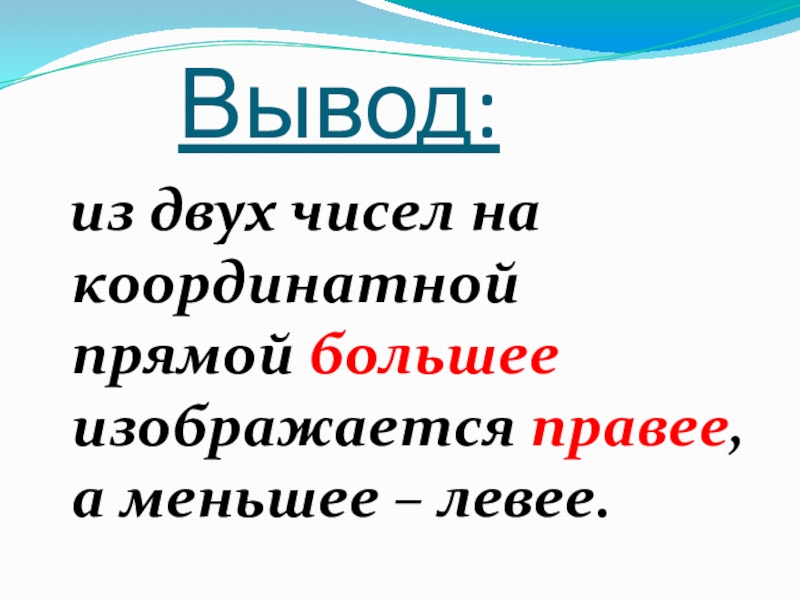 Вывод:

из двух чисел на координатной прямой большее изображается правее, а меньшее – левее.